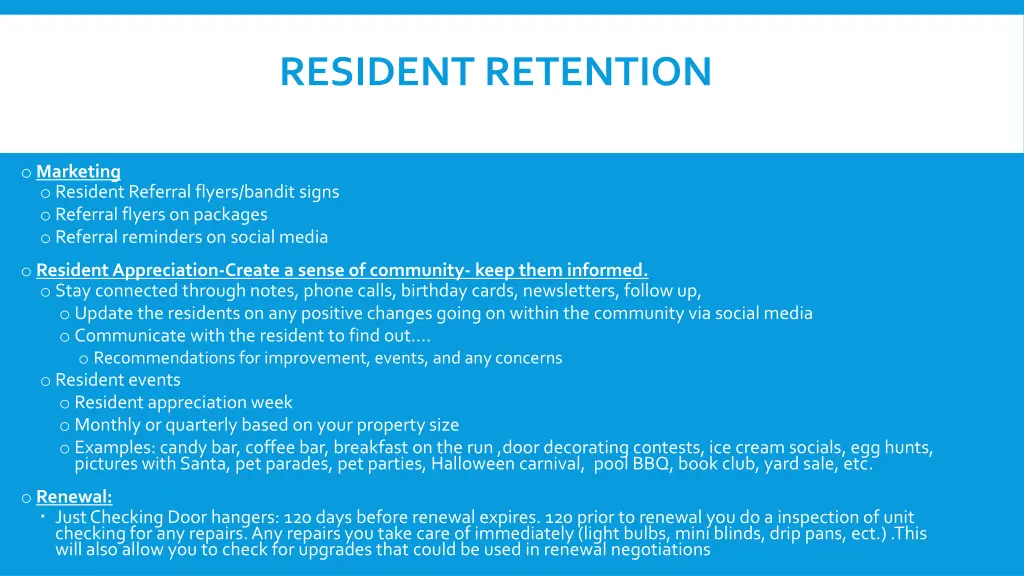 RESIDENT RETENTION

o Marketing
o Resident Referral flyers/bandit signs
o Referral flyers on packages
o Referral reminders on social media

o Resident Appreciation-Create a sense of community- keep them informed.
o Stay connected through notes, phone calls, birthday cards, newsletters, follow up,
o Update the residents on any positive changes going on within the community via social media
o Communicate with the resident to find out….
o Recommendations for improvement, events, and any concerns
o Resident events
o Resident appreciation week
o Monthly or quarterly based on your property size
o Examples: candy bar, coffee bar, breakfast on the run ,door decorating contests, ice cream socials, egg hunts, pictures with Santa, pet parades, pet parties, Halloween carnival, pool BBQ, book club, yard sale, etc.

o Renewal:
• Just Checking Door hangers: 120 days before renewal expires. 120 prior to renewal you do a inspection of unit checking for any repairs. Any repairs you take care of immediately (light bulbs, mini blinds, drip pans, ect.) .This will also allow you to check for upgrades that could be used in renewal negotiations